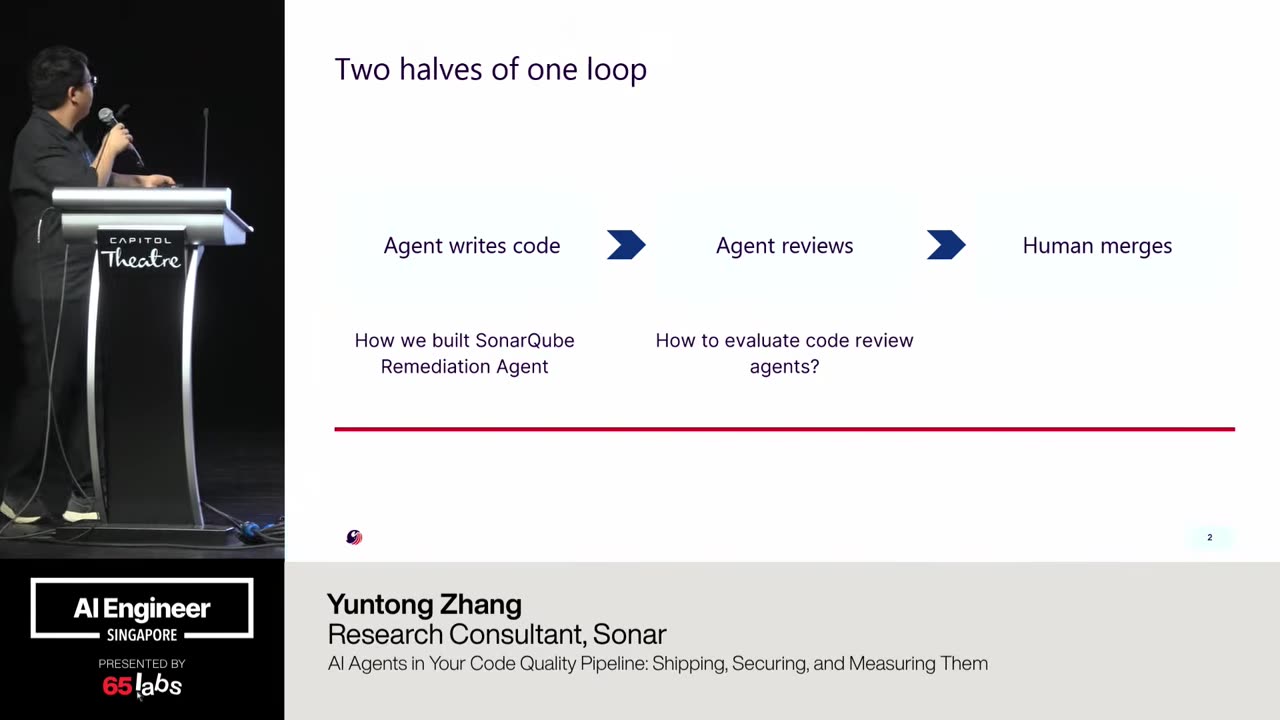 CAPITOL
Theatre

Two halves of one loop

Agent writes code

Agent reviews

Human merges

How we built SonarQube Remediation Agent

How to evaluate code review agents?

2

AI Engineer
SINGAPORE

PRESENTED BY
65 labs

Yuntong Zhang
Research Consultant, Sonar
AI Agents in Your Code Quality Pipeline: Shipping, Securing, and Measuring Them